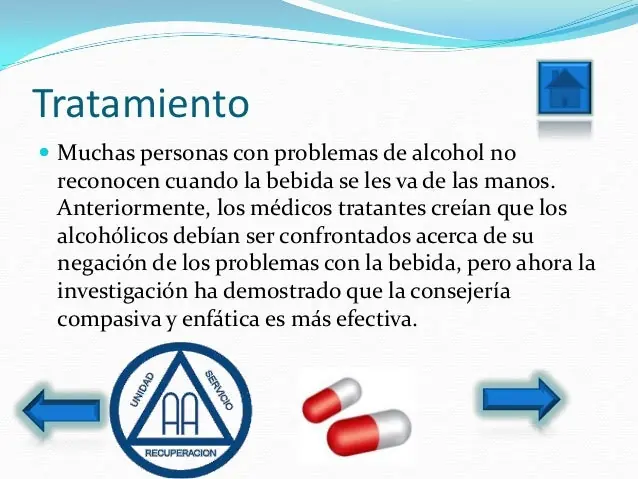 Tratamiento

Muchas personas con problemas de alcohol no reconocen cuando la bebida se les va de las manos. Anteriormente, los médicos tratantes creían que los alcohólicos debían ser confrontados acerca de su negación de los problemas con la bebida, pero ahora la investigación ha demostrado que la consejería compasiva y enfática es más efectiva.

UNIDAD
SERVICIO
AA
RECUPERACION